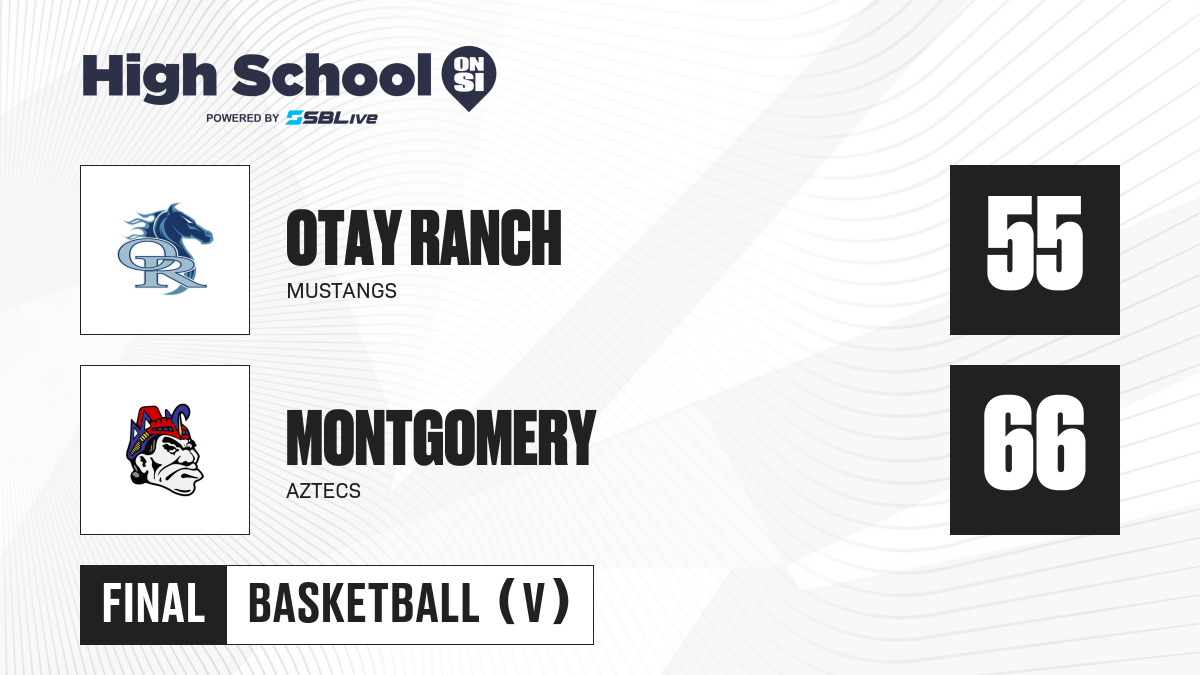 High School ON SI
POWERED BY SBLive

OR

OTAY RANCH
MUSTANGS

55

MONTGOMERY
AZTECS

66

FINAL
BASKETBALL (V)